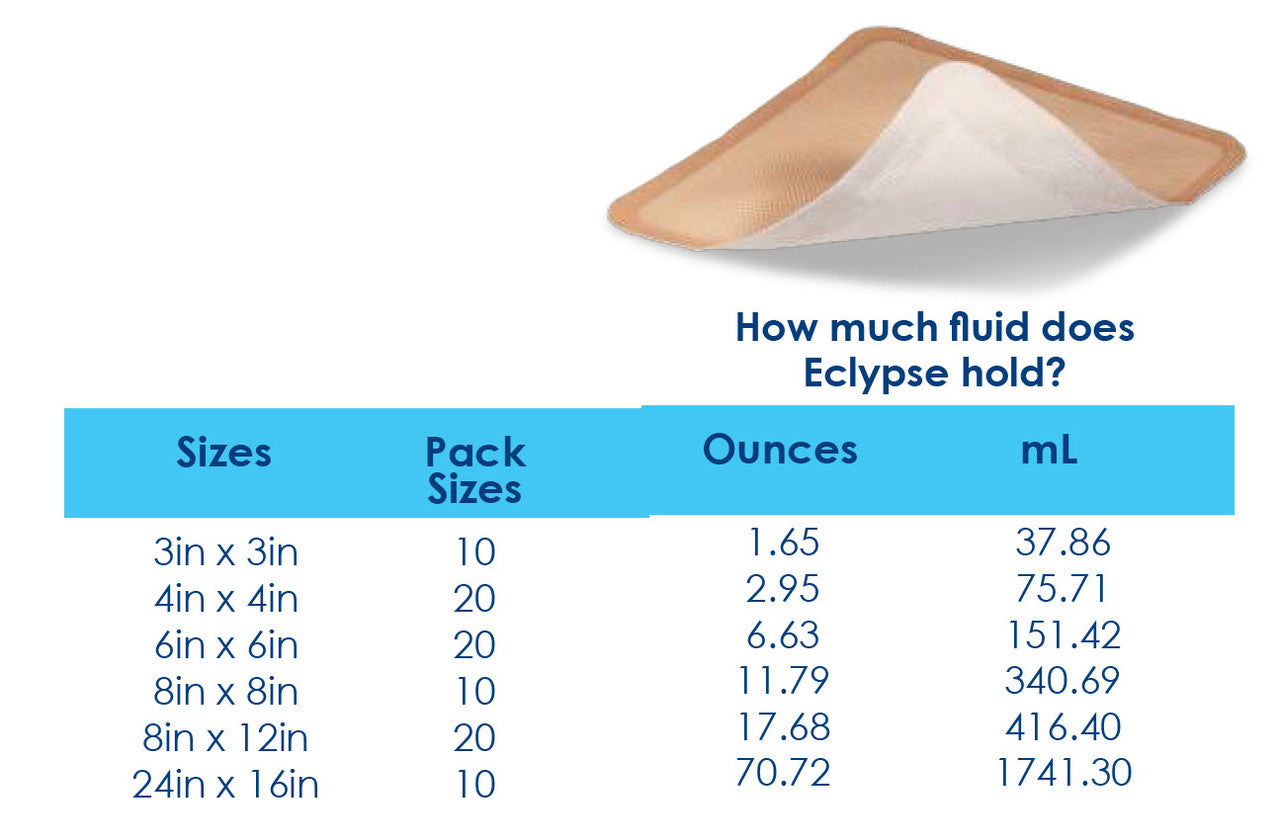 How much fluid does Eclypse hold?

| Sizes | Pack Sizes | Ounces | mL |
|---|---|---|---|
| 3in x 3in | 10 | 1.65 | 37.86 |
| 4in x 4in | 20 | 2.95 | 75.71 |
| 6in x 6in | 20 | 6.63 | 151.42 |
| 8in x 8in | 10 | 11.79 | 340.69 |
| 8in x 12in | 20 | 17.68 | 416.40 |
| 24in x 16in | 10 | 70.72 | 1741.30 |